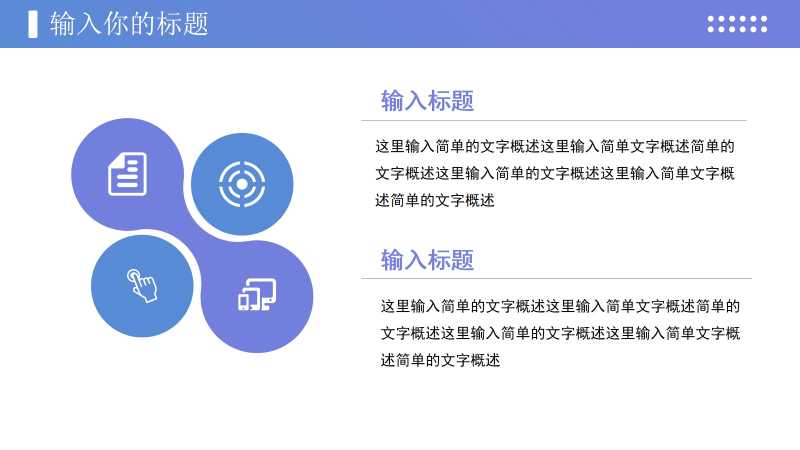 输入你的标题

输入标题

这里输入简单的文字概述这里输入简单文字概述简单的文字概述这里输入简单的文字概述这里输入简单文字概述简单的文字概述

输入标题

这里输入简单的文字概述这里输入简单文字概述简单的文字概述这里输入简单的文字概述这里输入简单文字概述简单的文字概述